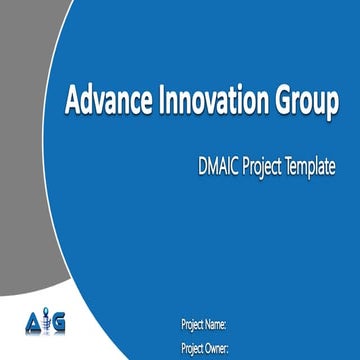 Advance Innovation Group

DMAIC Project Template

AIG

Project Name:

Project Owner: